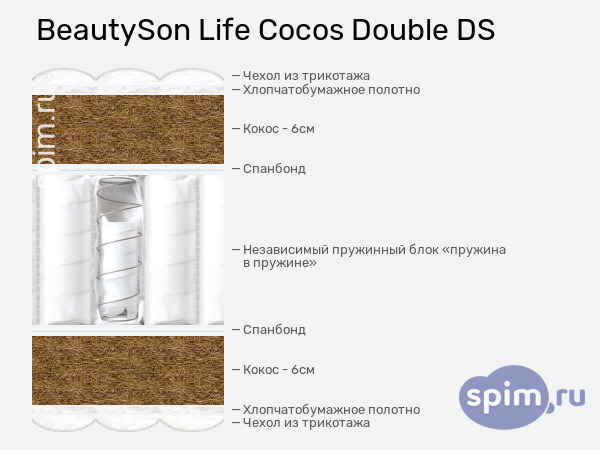 BeautySon Life Cocos Double DS

spim.ru

— Чехол из трикотажа
— Хлопчатобумажное полотно
— Кокос - 6см
— Спанбонд
— Независимый пружинный блок «пружина в пружине»
— Спанбонд
— Кокос - 6см
— Хлопчатобумажное полотно
— Чехол из трикотажа

spim,ru